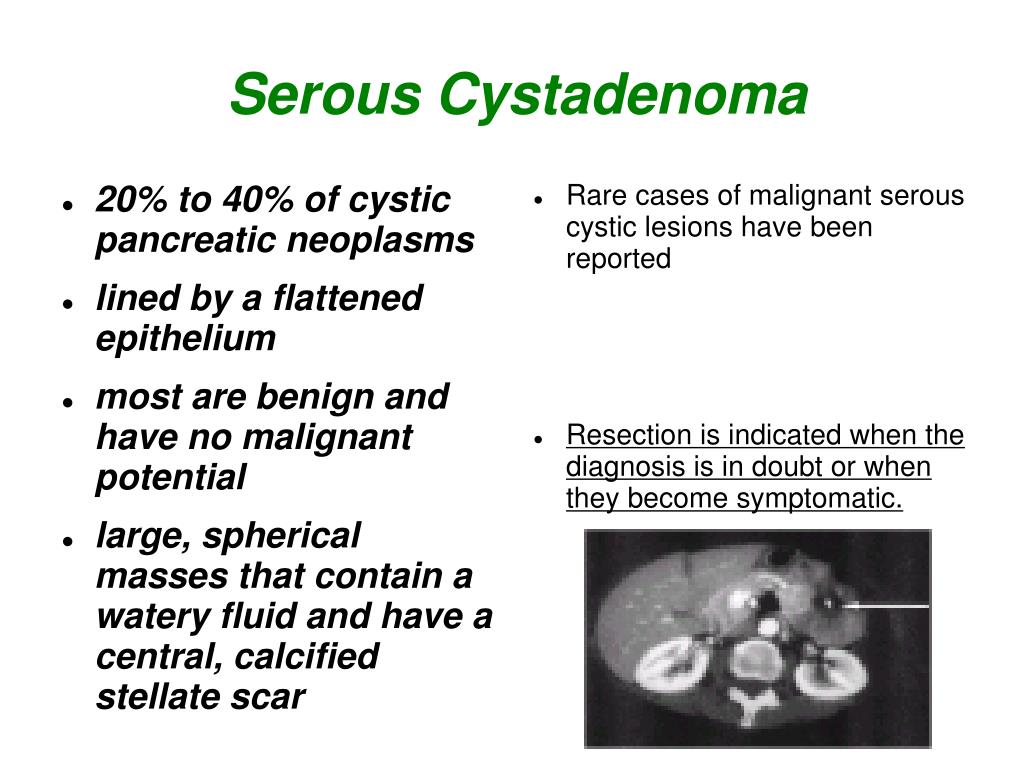 Serous Cystadenoma

- 20% to 40% of cystic pancreatic neoplasms
- lined by a flattened epithelium
- most are benign and have no malignant potential
- large, spherical masses that contain a watery fluid and have a central, calcified stellate scar

- Rare cases of malignant serous cystic lesions have been reported

- Resection is indicated when the diagnosis is in doubt or when they become symptomatic.